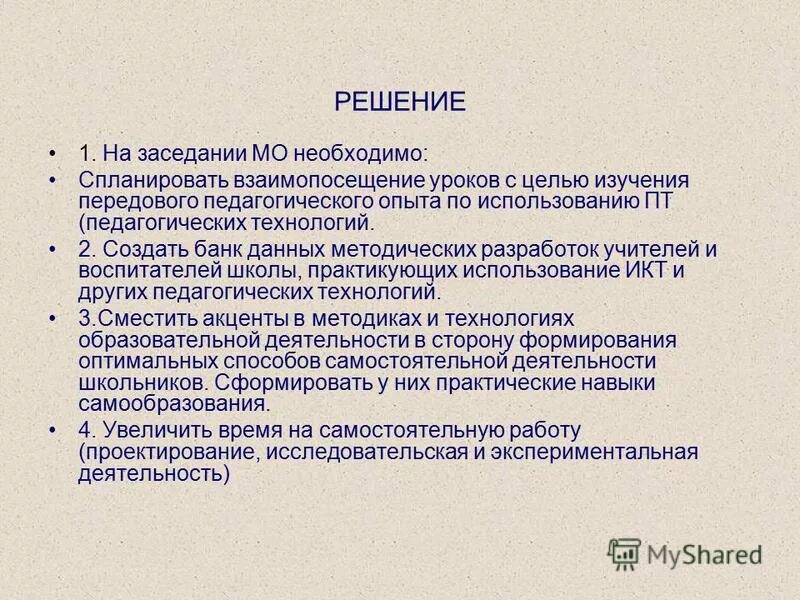 РЕШЕНИЕ

• 1. На заседании МО необходимо:

• Спланировать взаимопосещение уроков с целью изучения передового педагогического опыта по использованию ПТ (педагогических технологий.

• 2. Создать банк данных методических разработок учителей и воспитателей школы, практикующих использование ИКТ и других педагогических технологий.

• 3.Сместить акценты в методиках и технологиях образовательной деятельности в сторону формирования оптимальных способов самостоятельной деятельности школьников. Сформировать у них практические навыки самообразования.

• 4. Увеличить время на самостоятельную работу (проектирование, исследовательская и экспериментальная деятельность)

MyShared